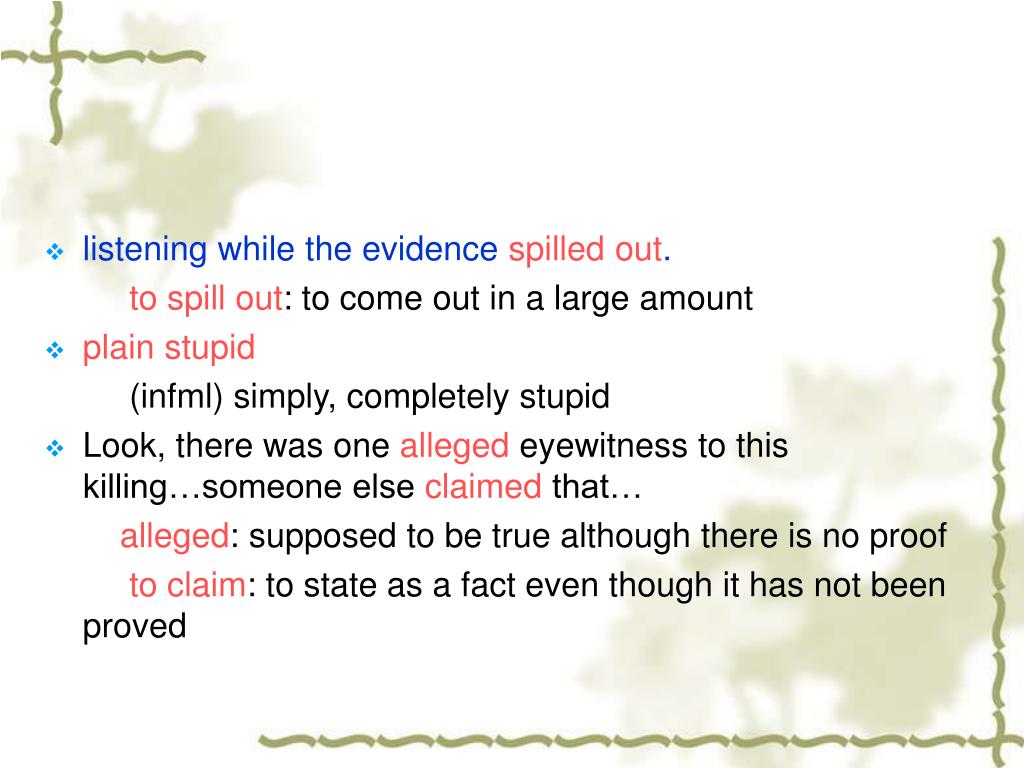 listening while the evidence spilled out.

to spill out: to come out in a large amount

plain stupid

(infml) simply, completely stupid

Look, there was one alleged eyewitness to this killing…someone else claimed that…

alleged: supposed to be true although there is no proof

to claim: to state as a fact even though it has not been proved